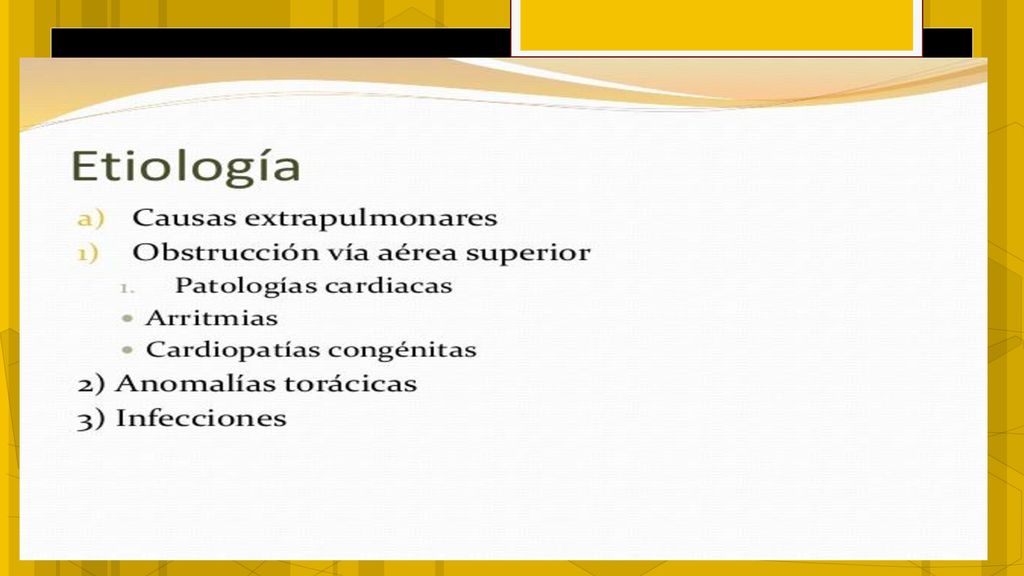 Etiología

a) Causas extrapulmonares
1) Obstrucción vía aérea superior
1. Patologías cardiacas
• Arritmias
• Cardiopatías congénitas
2) Anomalías torácicas
3) Infecciones